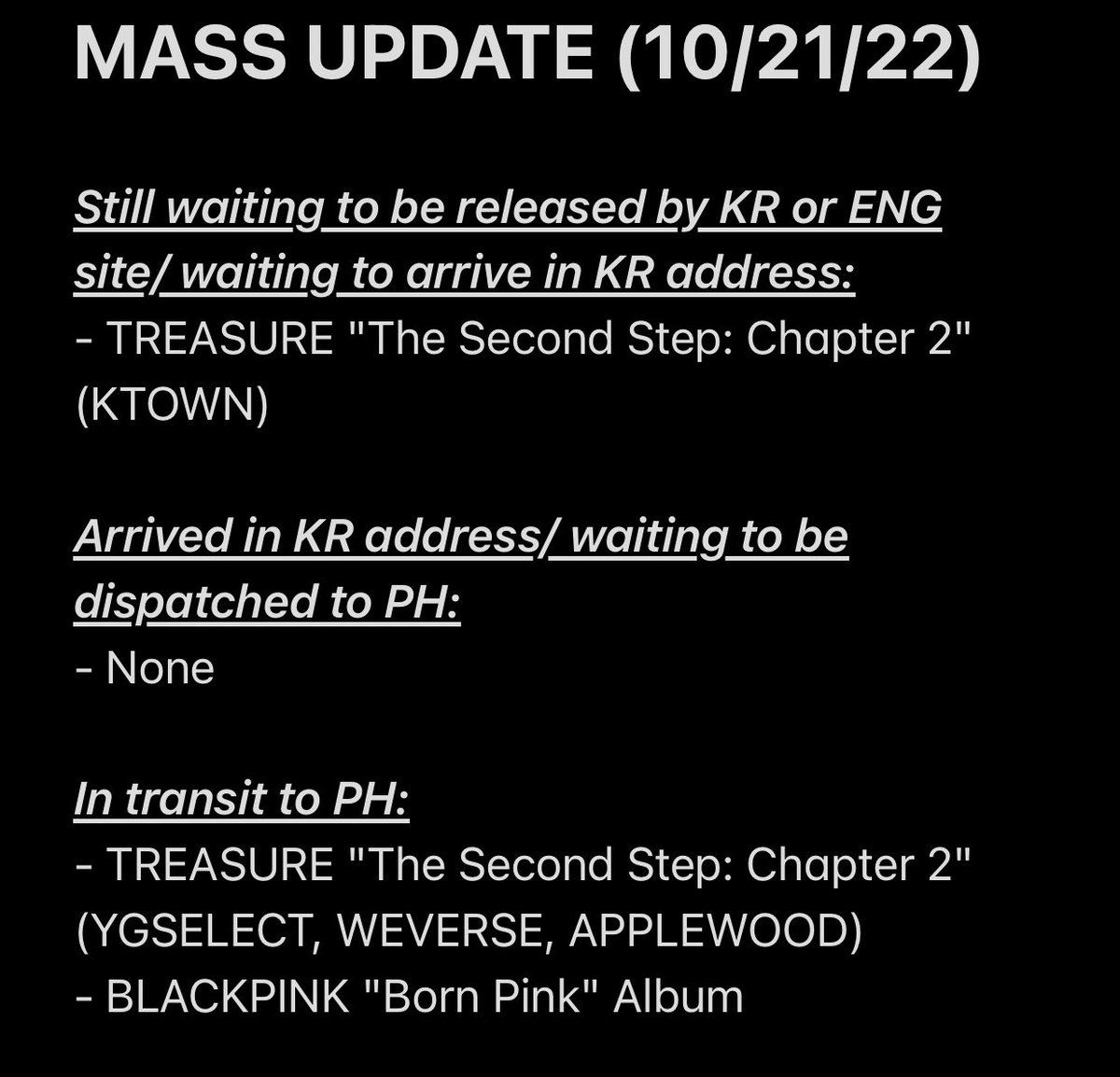 MASS UPDATE (10/21/22)

Still waiting to be released by KR or ENG site/ waiting to arrive in KR address:
- TREASURE "The Second Step: Chapter 2" (KTOWN)

Arrived in KR address/ waiting to be dispatched to PH:
- None

In transit to PH:
- TREASURE "The Second Step: Chapter 2" (YGSELECT, WEVERSE, APPLEWOOD)
- BLACKPINK "Born Pink" Album